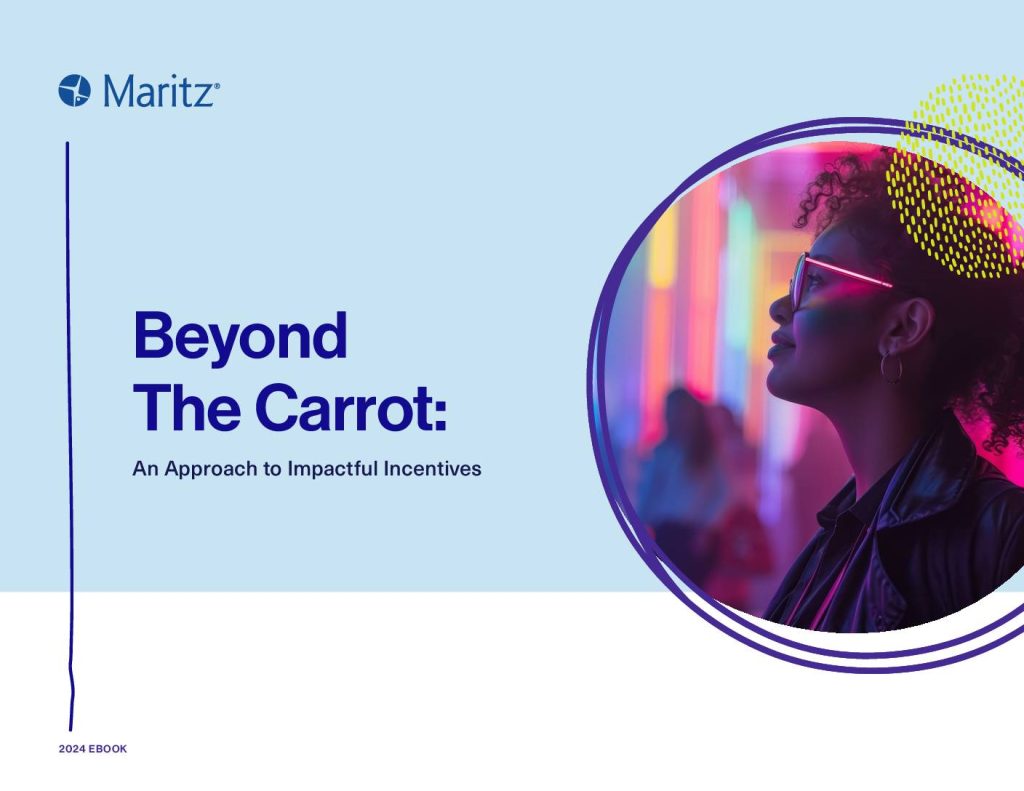 Maritz®

Beyond The Carrot:

An Approach to Impactful Incentives

2024 EBOOK